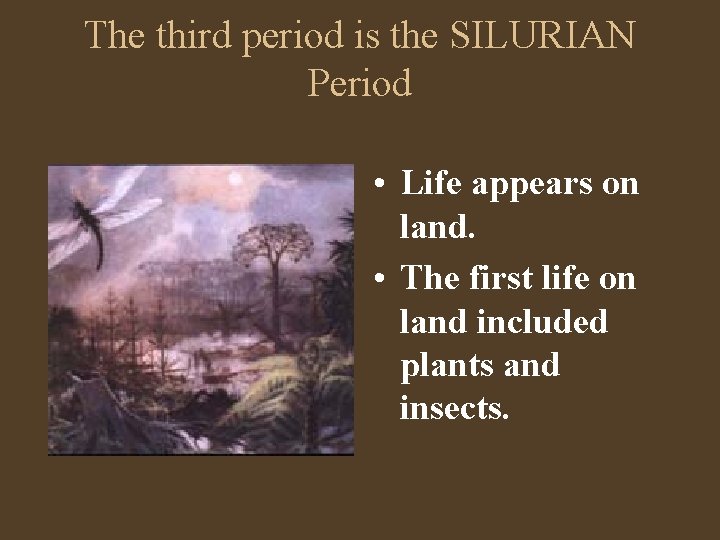 The third period is the SILURIAN Period

• Life appears on land.
• The first life on land included plants and insects.